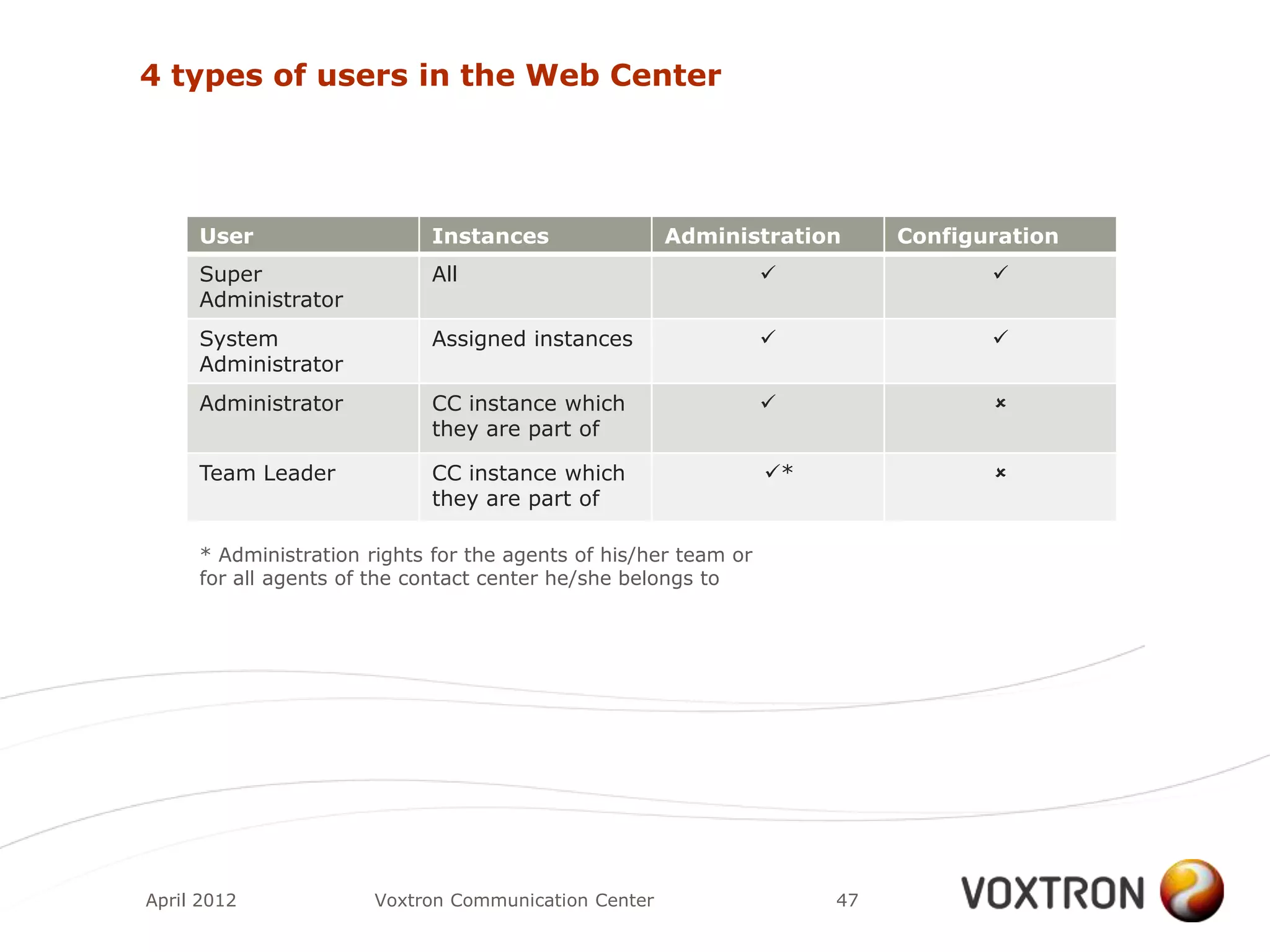 4 types of users in the Web Center

| User | Instances | Administration | Configuration |
|---|---|---|---|
| Super Administrator | All | ✓ | ✓ |
| System Administrator | Assigned instances | ✓ | ✓ |
| Administrator | CC instance which they are part of | ✓ | × |
| Team Leader | CC instance which they are part of | ✓* | × |

* Administration rights for the agents of his/her team or for all agents of the contact center he/she belongs to

April 2012 Voxtron Communication Center 47

VOXTRON